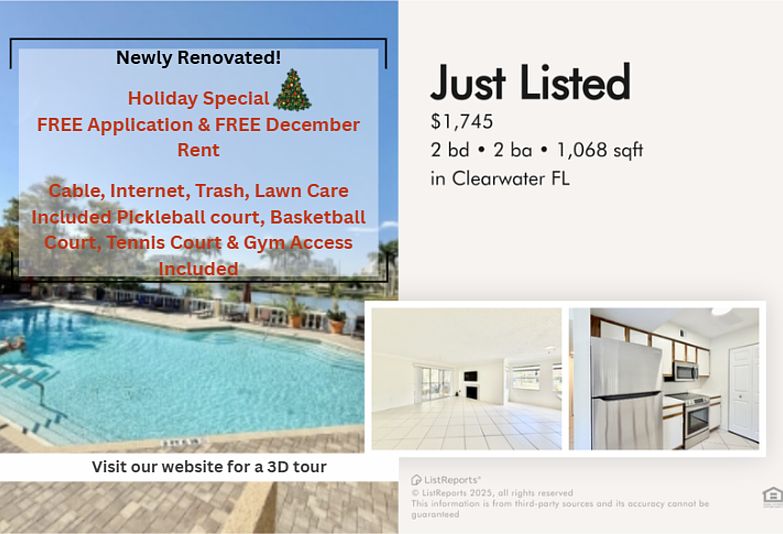 Newly Renovated!

Holiday Special
FREE Application & FREE December Rent

Cable, Internet, Trash, Lawn Care Included Pickleball court, Basketball Court, Tennis Court & Gym Access Included

Visit our website for a 3D tour

Just Listed
$1,745
2 bd • 2 ba • 1,068 sqft
in Clearwater FL

ListReports®
© ListReports 2025, all rights reserved
This information is from third-party sources and its accuracy cannot be guaranteed